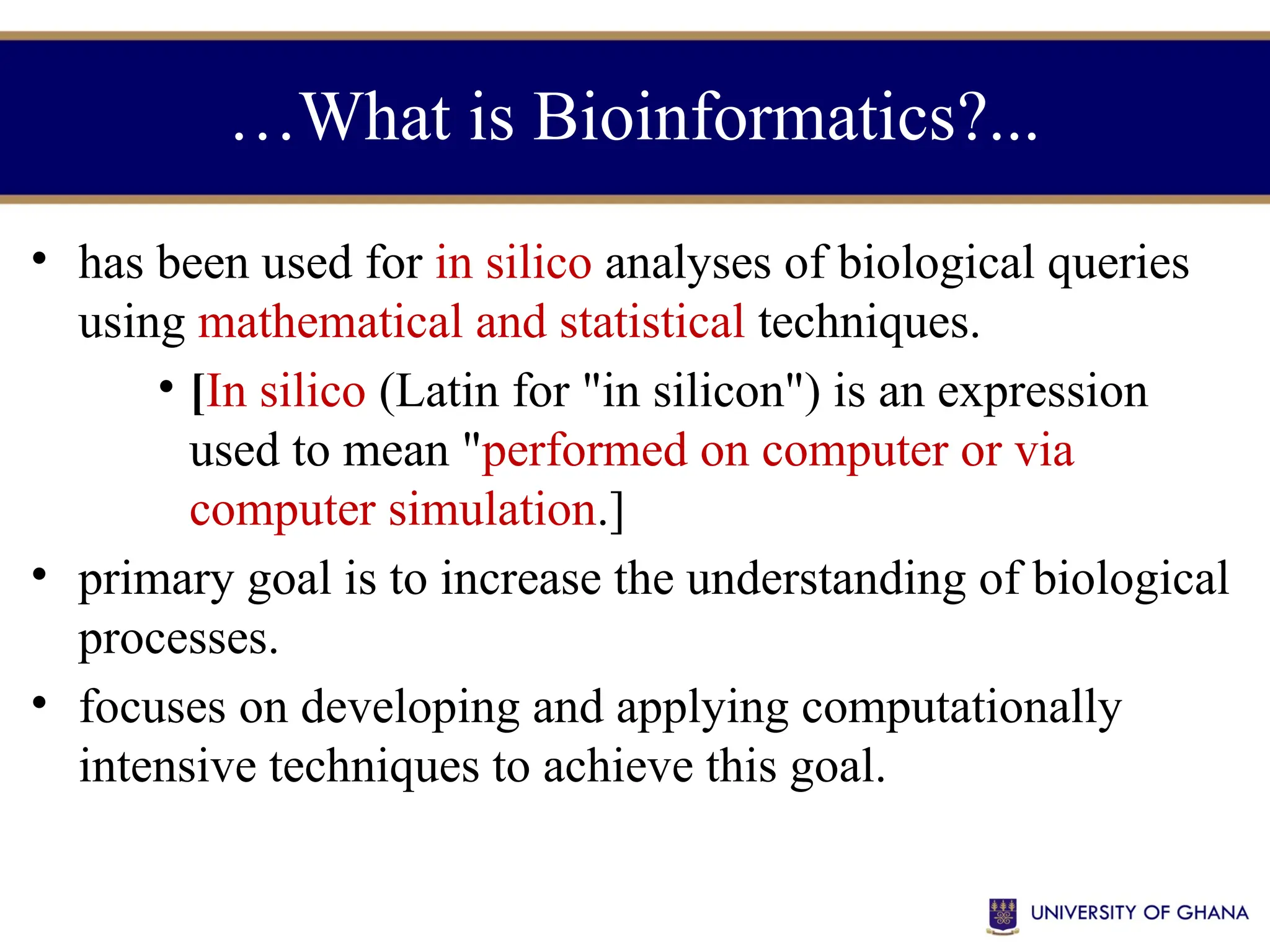 …What is Bioinformatics?...

• has been used for in silico analyses of biological queries using mathematical and statistical techniques.
  • [In silico (Latin for "in silicon") is an expression used to mean "performed on computer or via computer simulation.]
• primary goal is to increase the understanding of biological processes.
• focuses on developing and applying computationally intensive techniques to achieve this goal.

UNIVERSITY OF GHANA